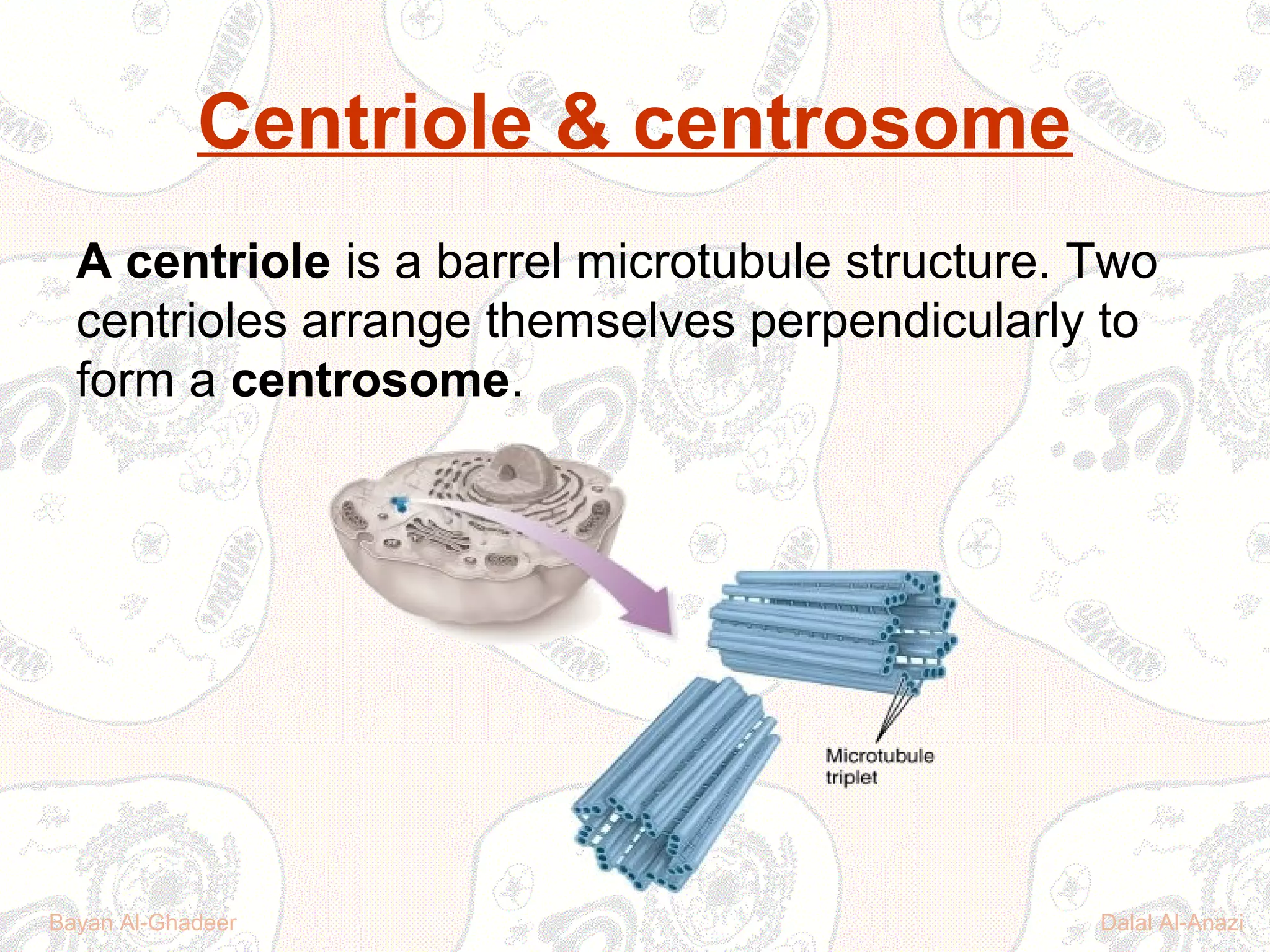 Centriole & centrosome

A centriole is a barrel microtubule structure. Two centrioles arrange themselves perpendicularly to form a centrosome.

Microtubule triplet

Bayan Al-Ghadeer

Dalal Al-Anazi